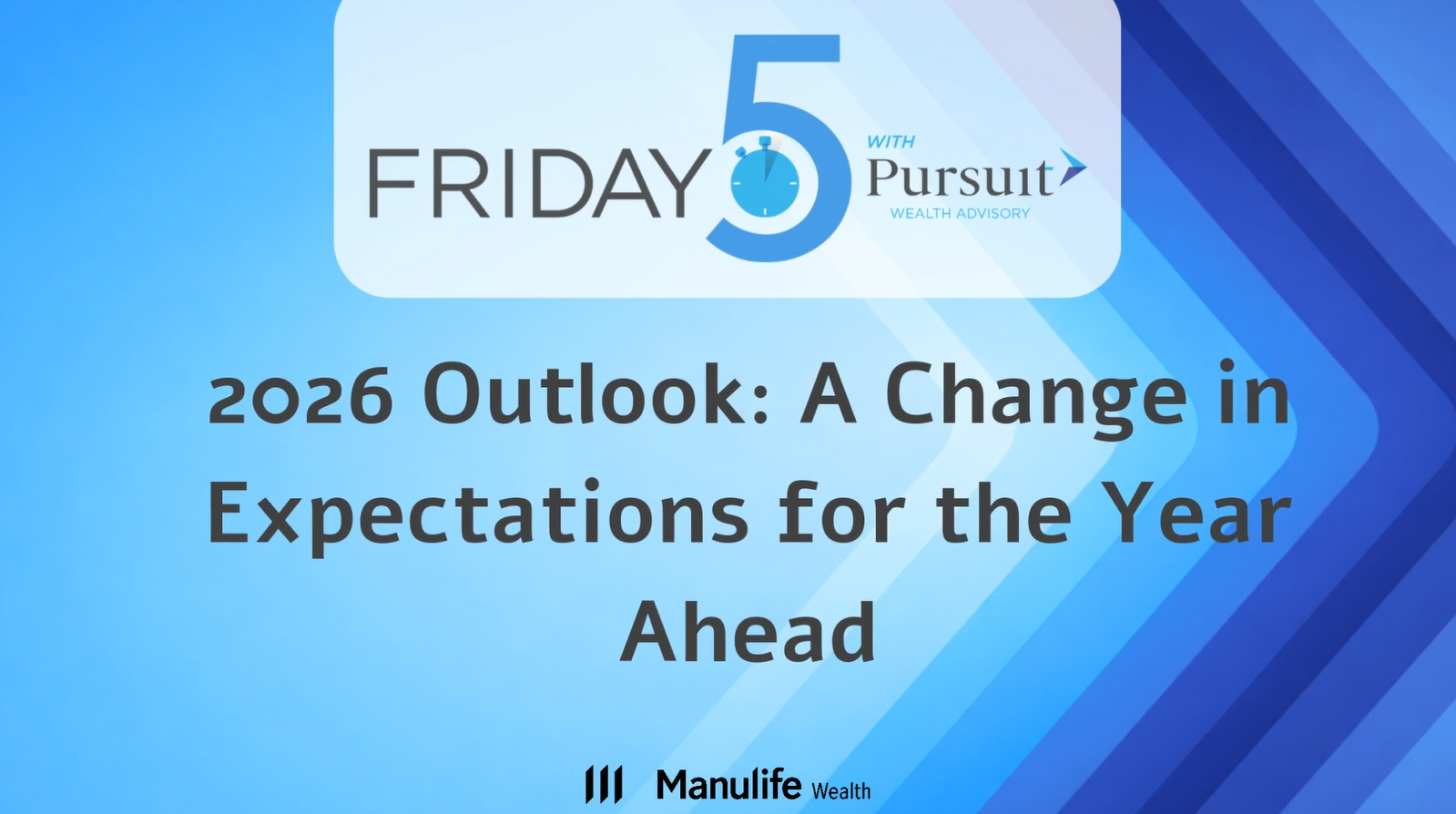 FRIDAY 5 WITH Pursuit WEALTH ADVISORY

2026 Outlook: A Change in Expectations for the Year Ahead

Manulife Wealth